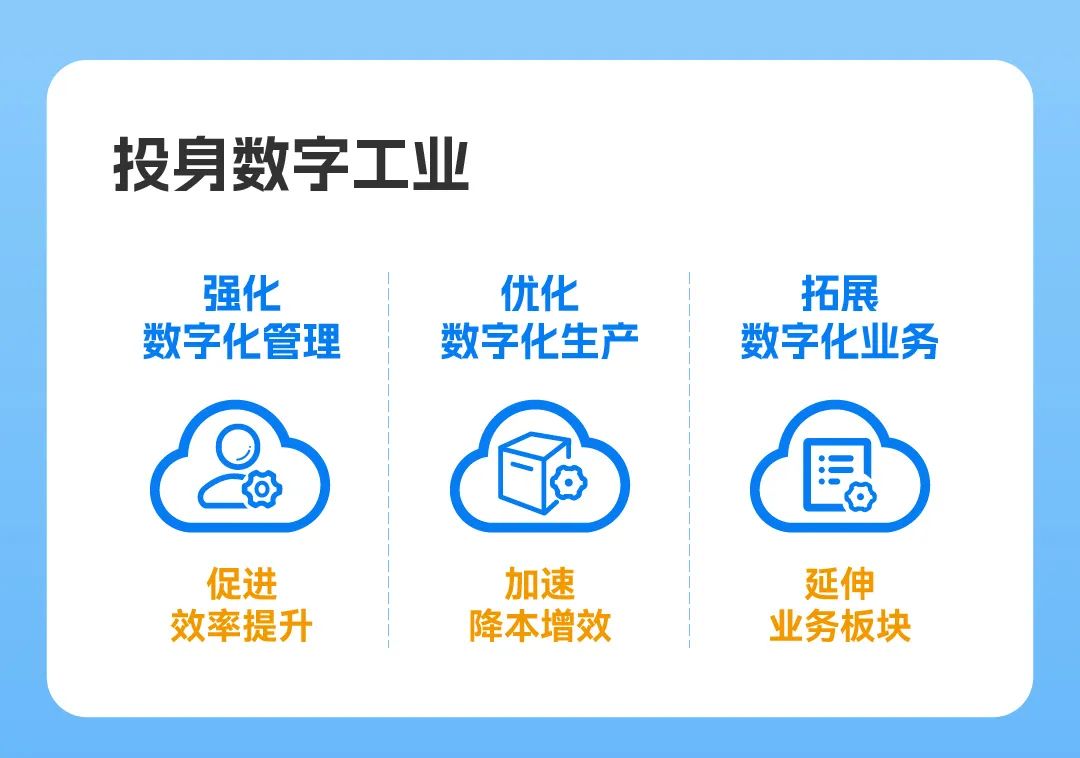 投身数字工业

强化
数字化管理

促进
效率提升

优化
数字化生产

加速
降本增效

拓展
数字化业务

延伸
业务板块